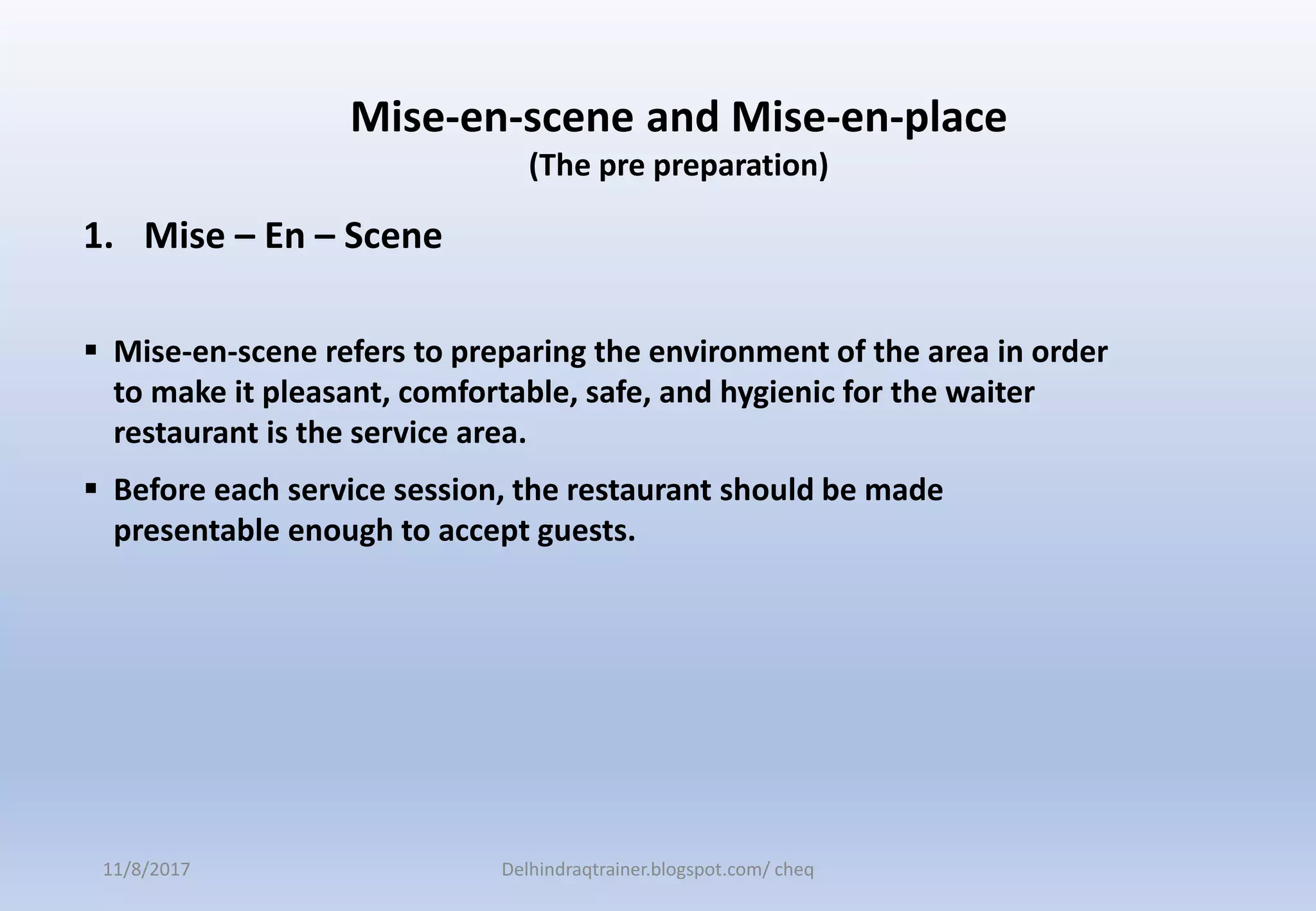 Mise-en-scene and Mise-en-place
(The pre preparation)

1. Mise – En – Scene

▪ Mise-en-scene refers to preparing the environment of the area in order to make it pleasant, comfortable, safe, and hygienic for the waiter restaurant is the service area.

▪ Before each service session, the restaurant should be made presentable enough to accept guests.

11/8/2017

Delhindraqtrainer.blogspot.com/ cheq